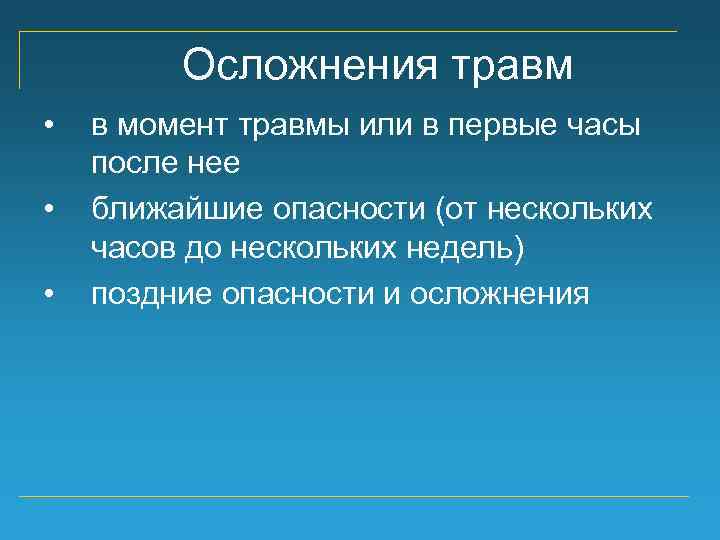 Осложнения травм

• в момент травмы или в первые часы после нее
• ближайшие опасности (от нескольких часов до нескольких недель)
• поздние опасности и осложнения